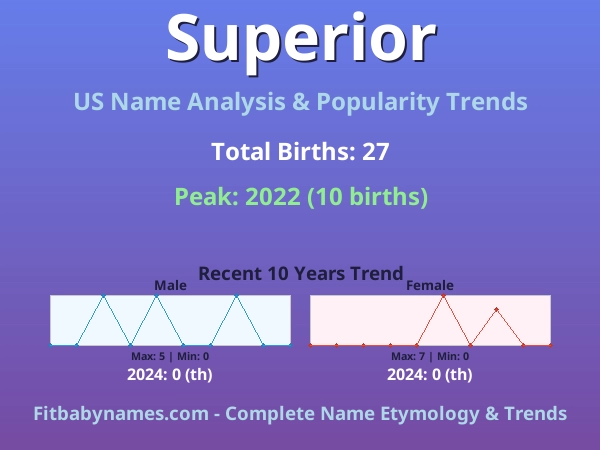 Superior

US Name Analysis & Popularity Trends

Total Births: 27

Peak: 2022 (10 births)

Recent 10 Years Trend

Male

Max: 5 | Min: 0

2024: 0 (th)

Female

Max: 7 | Min: 0

2024: 0 (th)

Fitbabynames.com - Complete Name Etymology & Trends